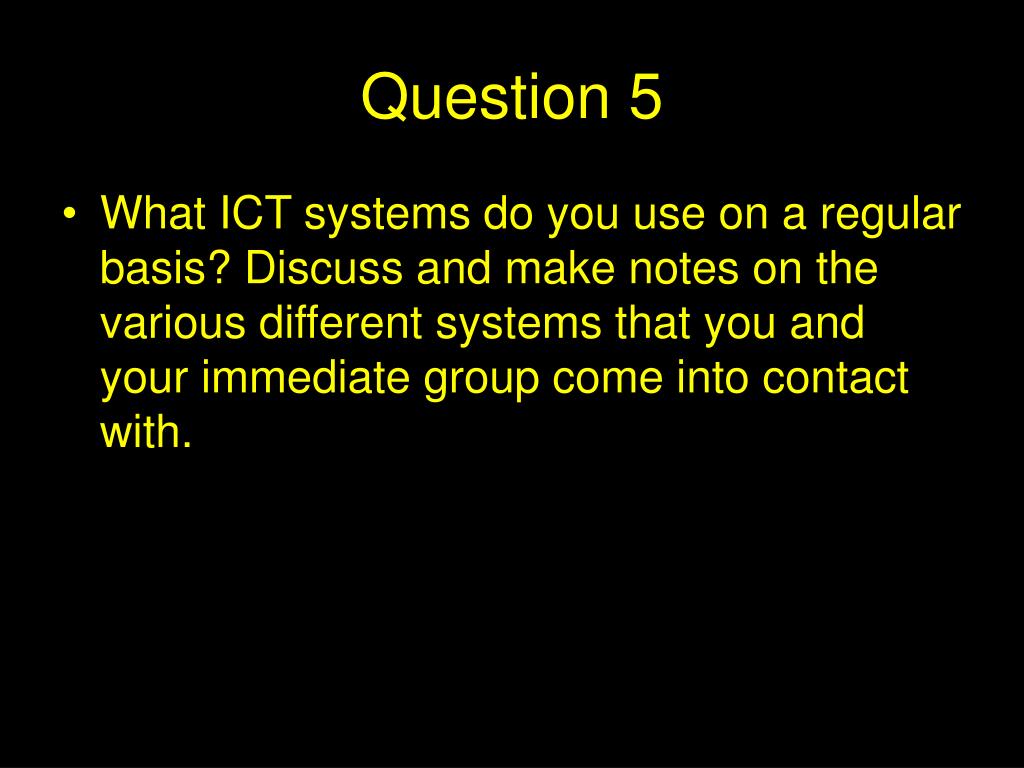 Question 5

• What ICT systems do you use on a regular basis? Discuss and make notes on the various different systems that you and your immediate group come into contact with.